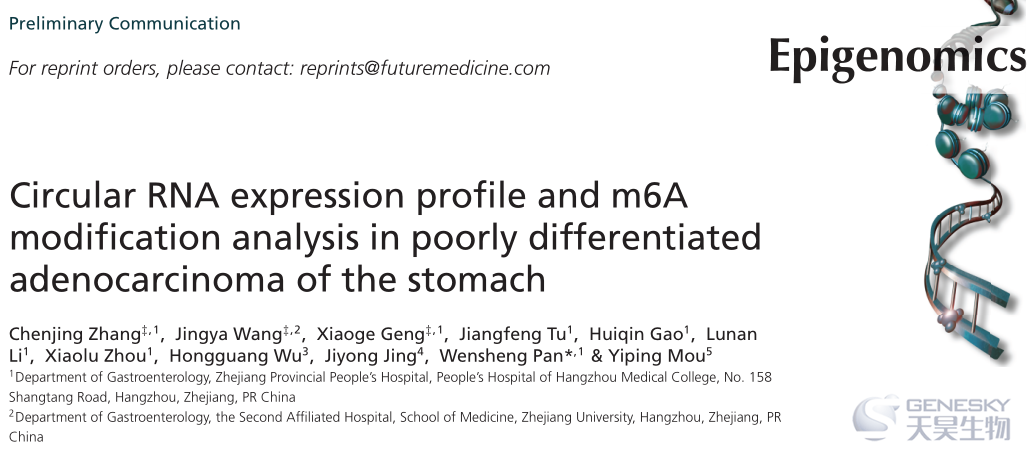 Preliminary Communication

For reprint orders, please contact: reprints@futuremedicine.com

Epigenomics

Circular RNA expression profile and m6A modification analysis in poorly differentiated adenocarcinoma of the stomach

Chenjing Zhang$^{‡,1}$, Jingya Wang$^{‡,2}$, Xiaoge Geng$^{‡,1}$, Jiangfeng Tu$^{1}$, Huiqin Gao$^{1}$, Lunan Li$^{1}$, Xiaolu Zhou$^{1}$, Hongguang Wu$^{3}$, Jiyong Jing$^{4}$, Wensheng Pan$^{*,1}$ & Yiping Mou$^{5}$

$^{1}$Department of Gastroenterology, Zhejiang Provincial People's Hospital, People's Hospital of Hangzhou Medical College, No. 158 Shangtang Road, Hangzhou, Zhejiang, PR China

$^{2}$Department of Gastroenterology, the Second Affiliated Hospital, School of Medicine, Zhejiang University, Hangzhou, Zhejiang, PR China

GENESKY
天昊生物